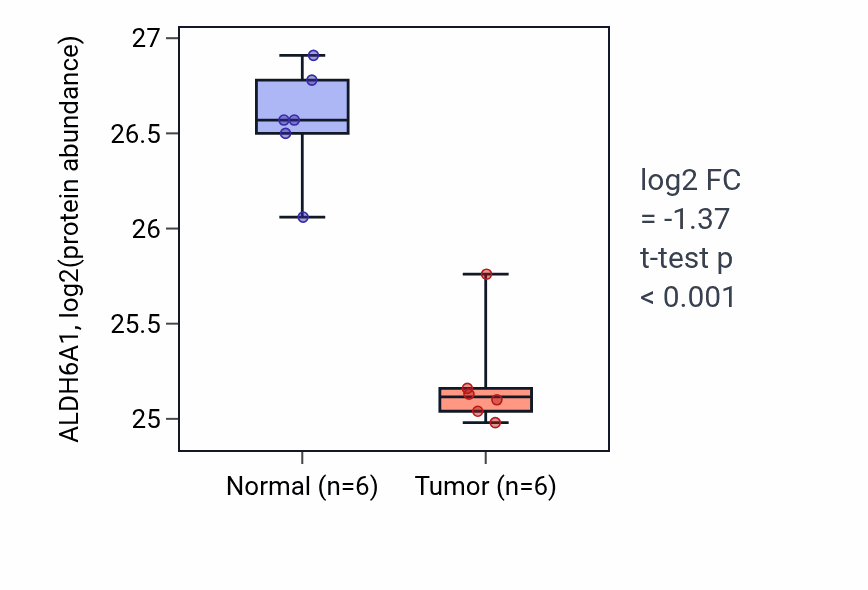 ALDH6A1, log2(protein abundance)

27
26.5
26
25.5
25

Normal (n=6)
Tumor (n=6)

log2 FC
= -1.37
t-test p
< 0.001